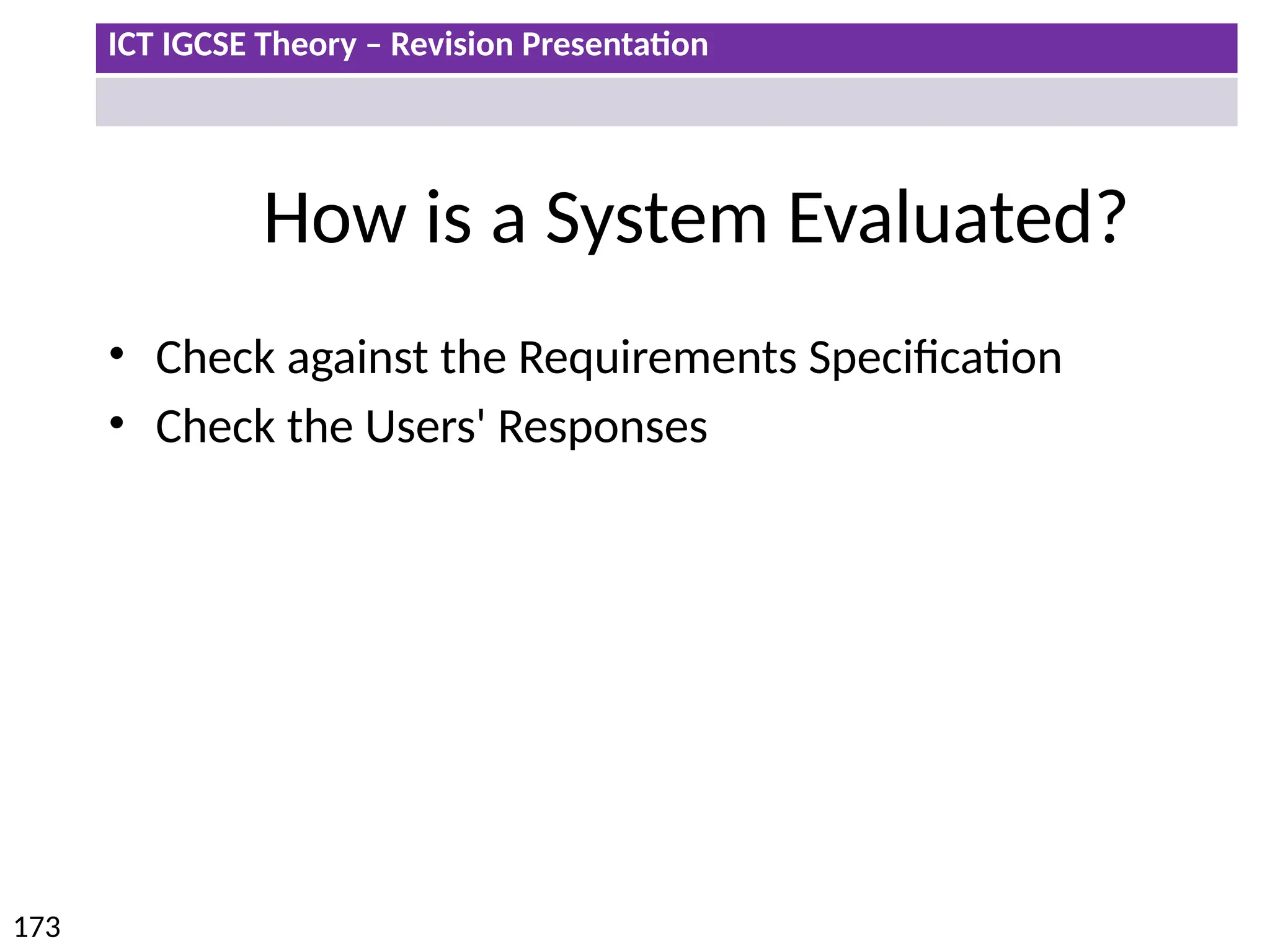 ICT IGCSE Theory – Revision Presentation

How is a System Evaluated?

• Check against the Requirements Specification
• Check the Users' Responses

173